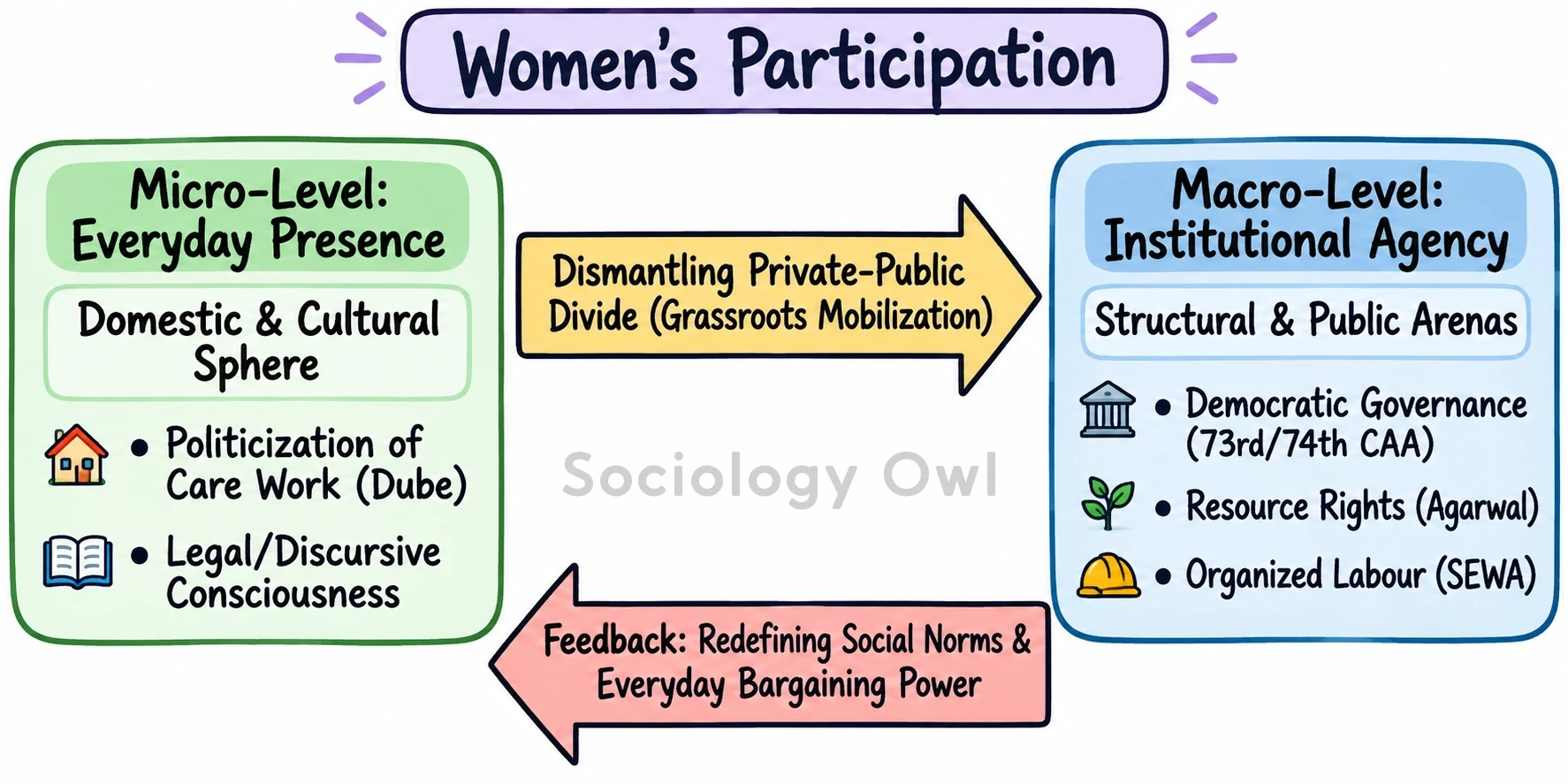 Women's Participation

Micro-Level: Everyday Presence

Domestic & Cultural Sphere

• Politicization of Care Work (Dube)

• Legal/Discursive Consciousness

Dismantling Private-Public Divide (Grassroots Mobilization)

Sociology Owl

Feedback: Redefining Social Norms & Everyday Bargaining Power

Macro-Level: Institutional Agency

Structural & Public Arenas

• Democratic Governance (73rd/74th CAA)

• Resource Rights (Agarwal)

• Organized Labour (SEWA)